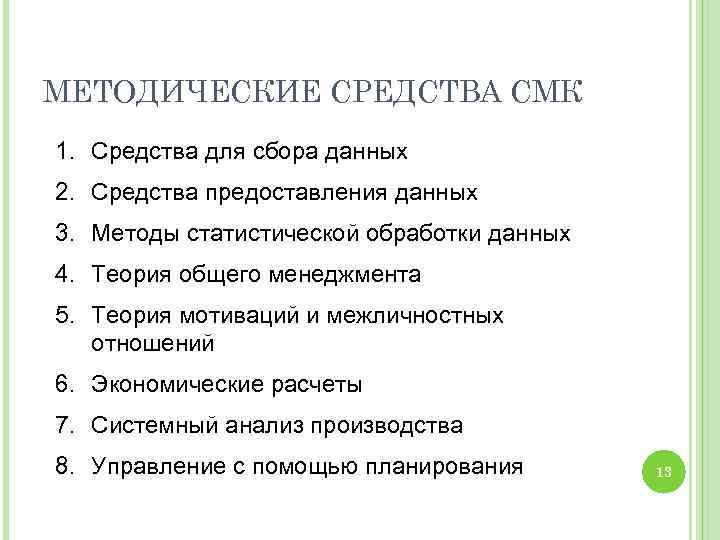 МЕТОДИЧЕСКИЕ СРЕДСТВА СМК

1. Средства для сбора данных
2. Средства предоставления данных
3. Методы статистической обработки данных
4. Теория общего менеджмента
5. Теория мотиваций и межличностных отношений
6. Экономические расчеты
7. Системный анализ производства
8. Управление с помощью планирования

13